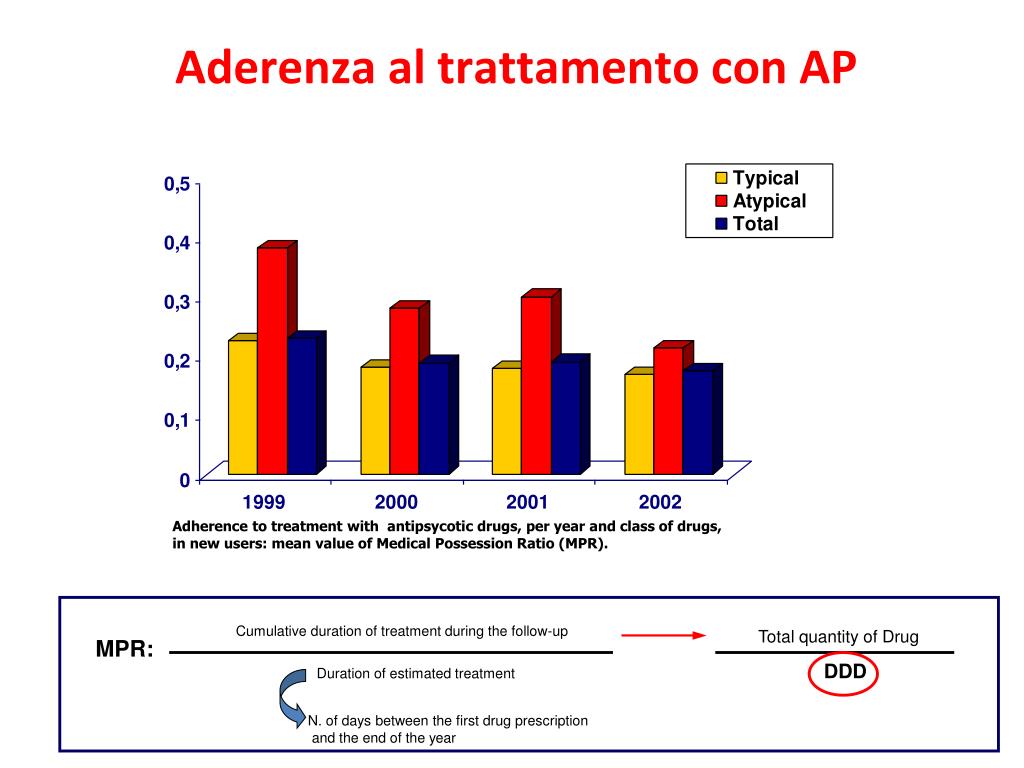 Aderenza al trattamento con AP

Typical
Atypical
Total

0,5
0,4
0,3
0,2
0,1
0

1999
2000
2001
2002

Adherence to treatment with antipsycotic drugs, per year and class of drugs, in new users: mean value of Medical Possession Ratio (MPR).

MPR: Cumulative duration of treatment during the follow-up

Duration of estimated treatment

N. of days between the first drug prescription and the end of the year

Total quantity of Drug

DDD